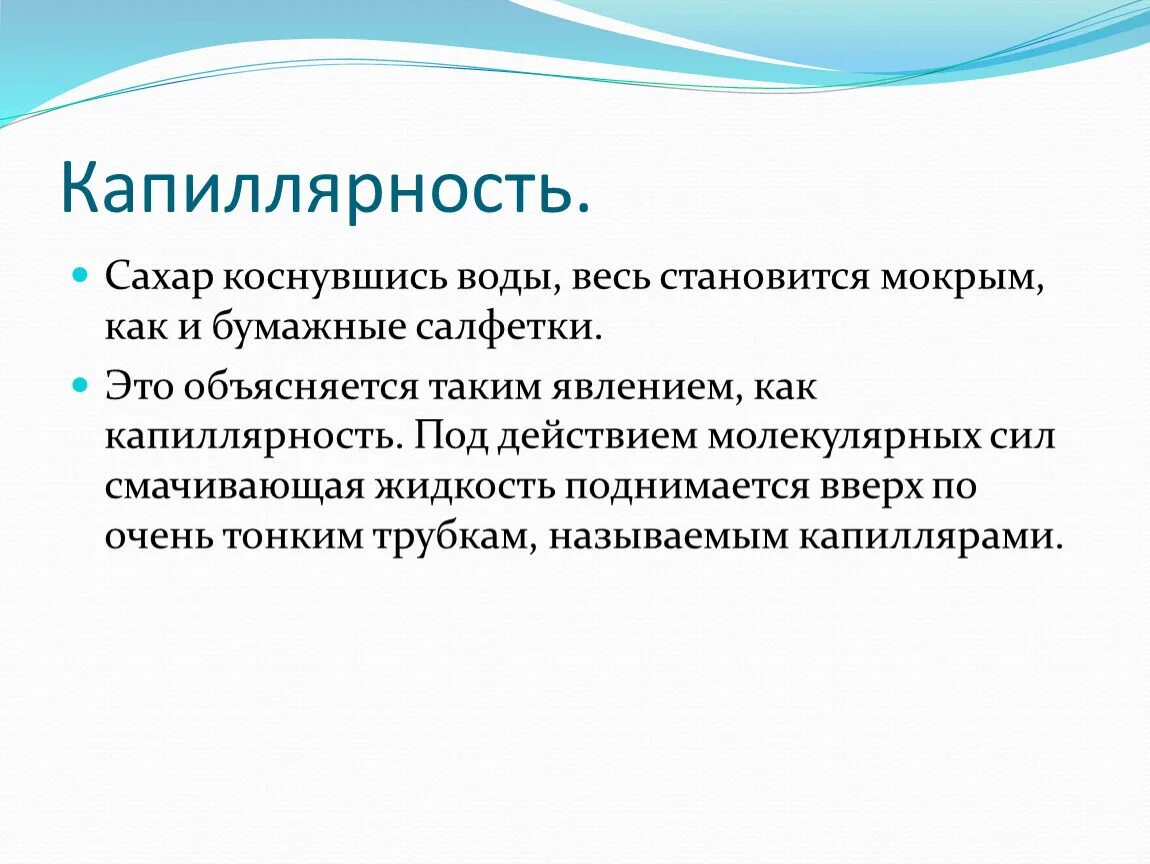 Капиллярность.

Сахар коснувшись воды, весь становится мокрым, как и бумажные салфетки.

Это объясняется таким явлением, как капиллярность. Под действием молекулярных сил смачивающая жидкость поднимается вверх по очень тонким трубкам, называемым капиллярами.